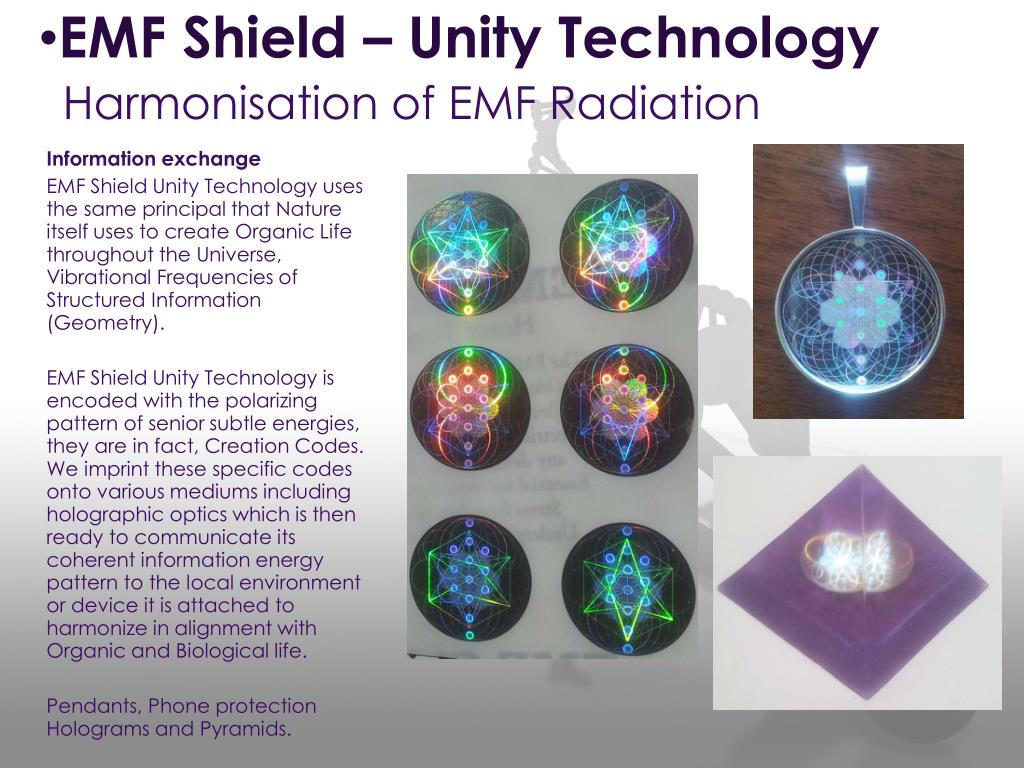 •EMF Shield – Unity Technology
Harmonisation of EMF Radiation

Information exchange

EMF Shield Unity Technology uses the same principal that Nature itself uses to create Organic Life throughout the Universe, Vibrational Frequencies of Structured Information (Geometry).

EMF Shield Unity Technology is encoded with the polarizing pattern of senior subtle energies, they are in fact, Creation Codes. We imprint these specific codes onto various mediums including holographic optics which is then ready to communicate its coherent information energy pattern to the local environment or device it is attached to harmonize in alignment with Organic and Biological life.

Pendants, Phone protection Holograms and Pyramids.